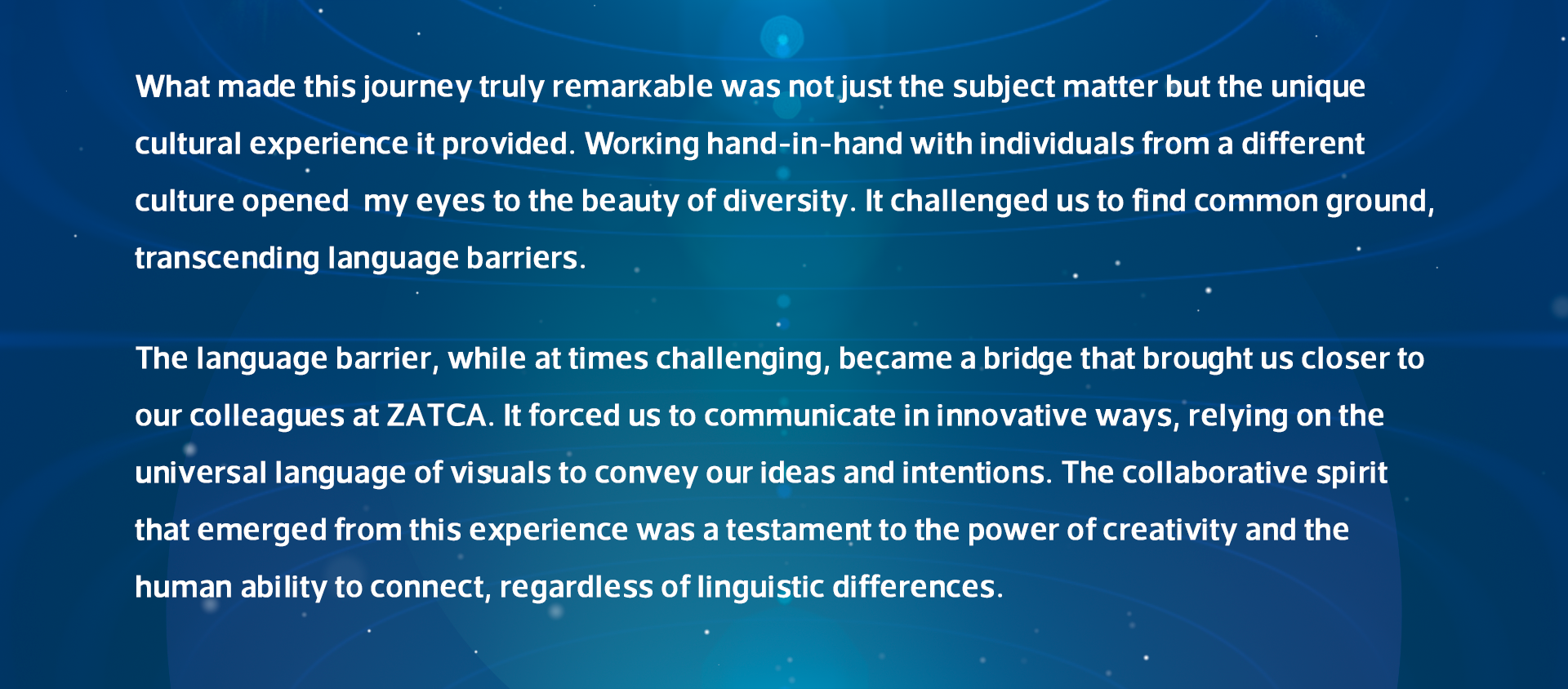 What made this journey truly remarkable was not just the subject matter but the unique cultural experience it provided. Working hand-in-hand with individuals from a different culture opened  my eyes to the beauty of diversity. It challenged us to find common ground, transcending language barriers.

The language barrier, while at times challenging, became a bridge that brought us closer to our colleagues at ZATCA. It forced us to communicate in innovative ways, relying on the universal language of visuals to convey our ideas and intentions. The collaborative spirit that emerged from this experience was a testament to the power of creativity and the human ability to connect, regardless of linguistic differences.